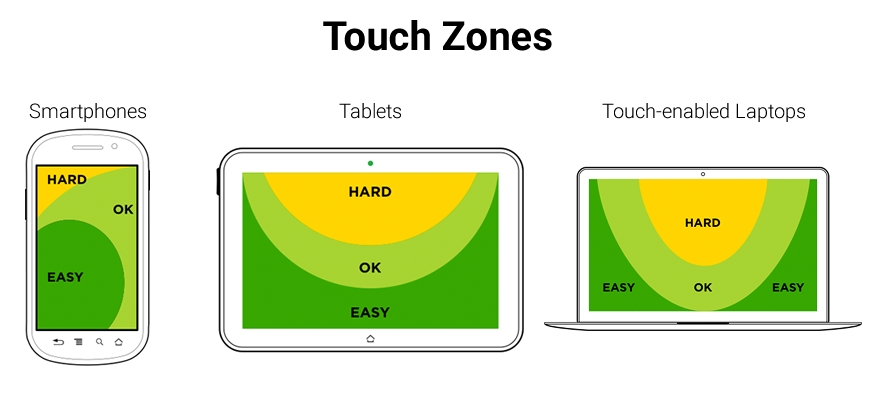 Touch Zones

Smartphones

HARD

OK

EASY

Tablets

HARD

OK

EASY

Touch-enabled Laptops

HARD

EASY

OK

EASY